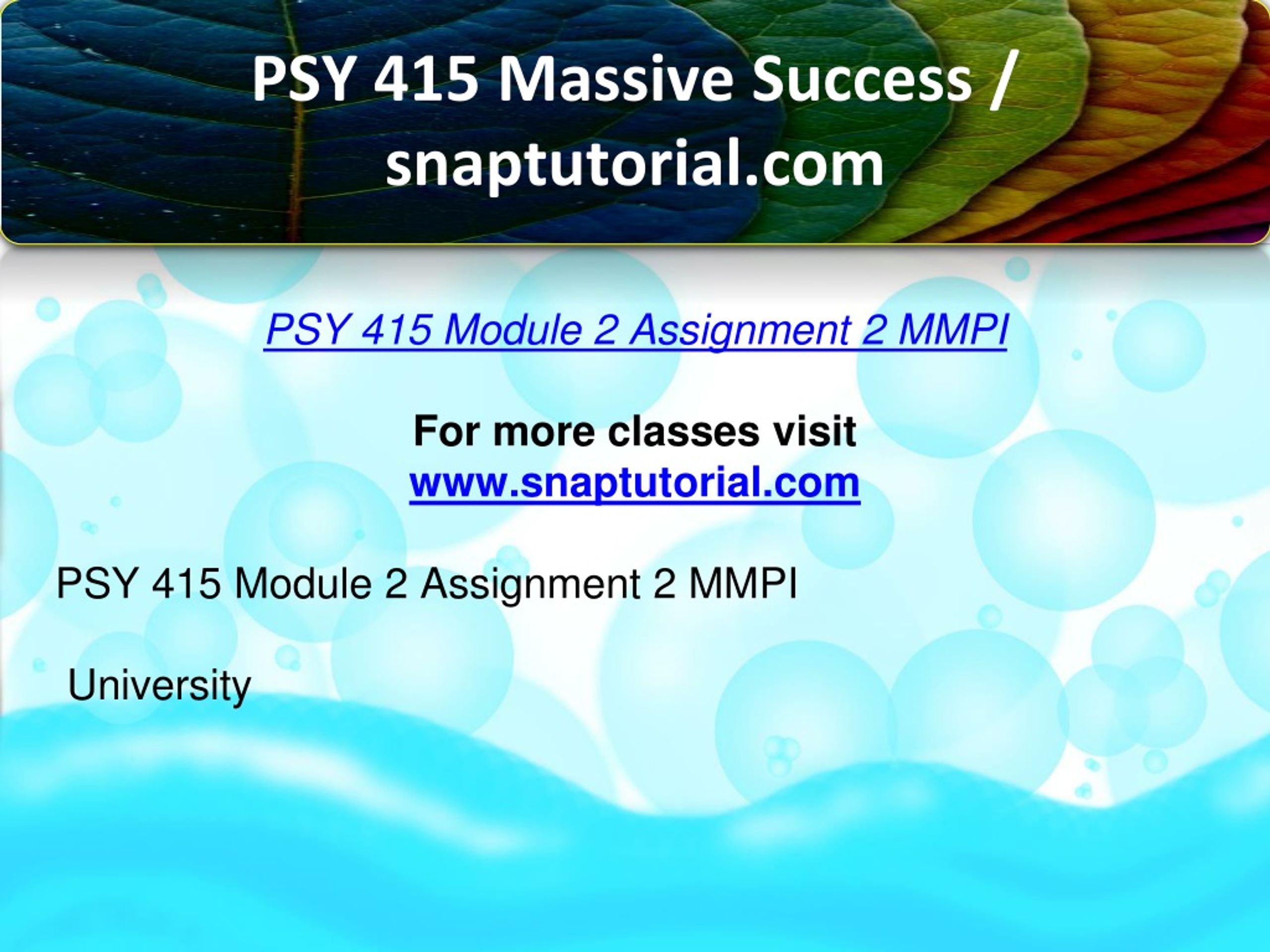 PSY 415 Massive Success / snaptutorial.com

PSY 415 Module 2 Assignment 2 MMPI

For more classes visit
www.snaptutorial.com

PSY 415 Module 2 Assignment 2 MMPI

University